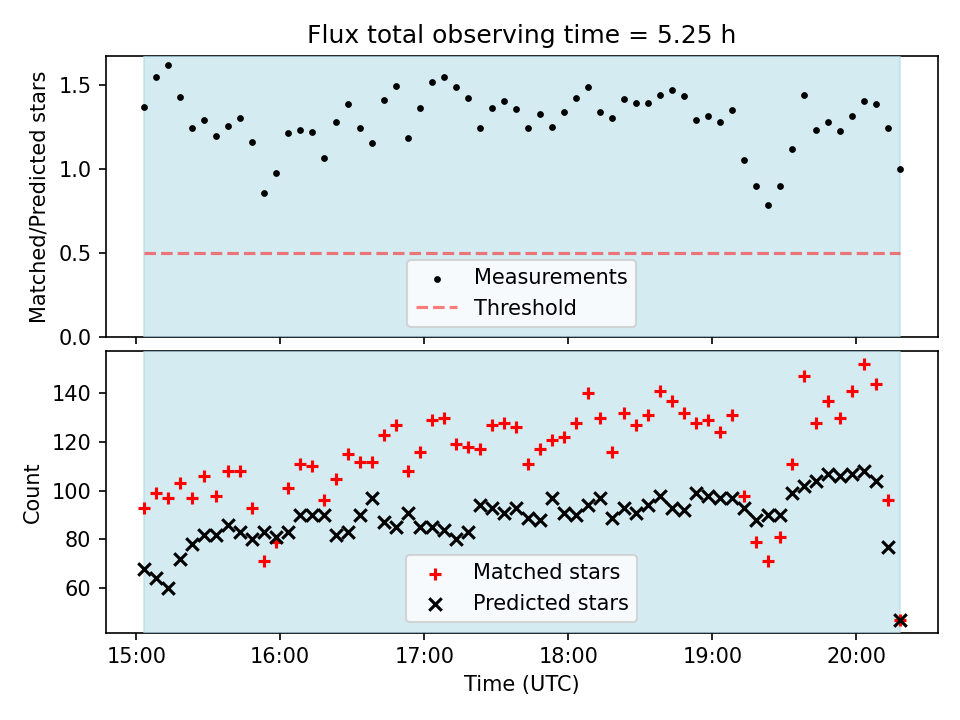 Flux total observing time = 5.25 h

Matched/Predicted stars

1.5
1.0
0.5
0.0

Measurements
Threshold

Count

140
120
100
80
60

Matched stars
Predicted stars

15:00
16:00
17:00
18:00
19:00
20:00

Time (UTC)